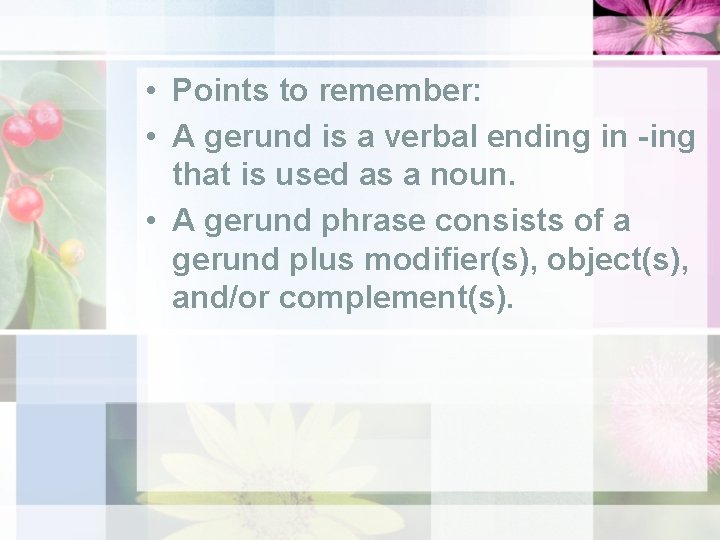 • Points to remember:
• A gerund is a verbal ending in -ing that is used as a noun.
• A gerund phrase consists of a gerund plus modifier(s), object(s), and/or complement(s).